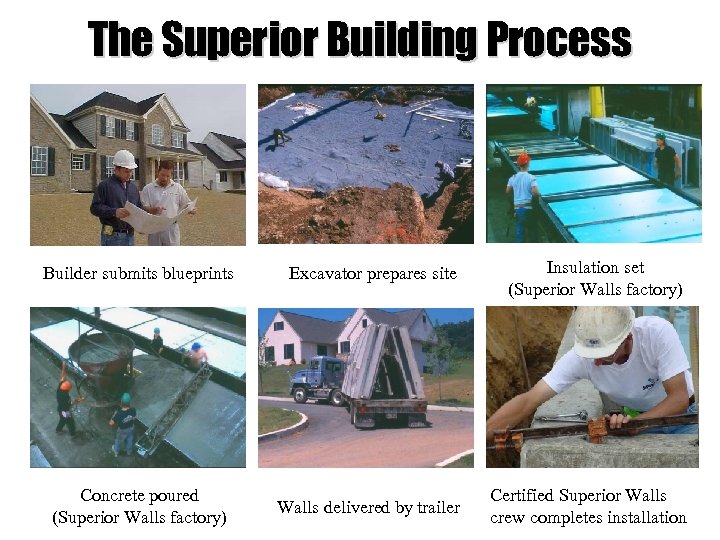 The Superior Building Process

Builder submits blueprints

Excavator prepares site

Insulation set
(Superior Walls factory)

Concrete poured
(Superior Walls factory)

Walls delivered by trailer

Certified Superior Walls
crew completes installation